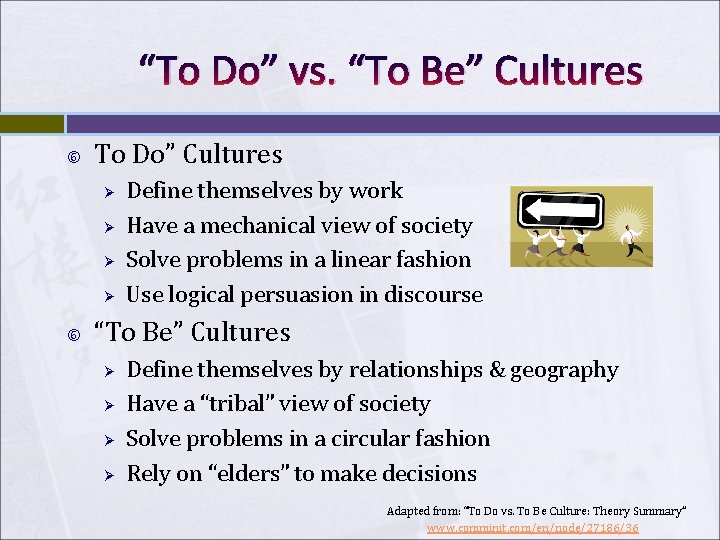 “To Do” vs. “To Be” Cultures

To Do” Cultures

Define themselves by work

Have a mechanical view of society

Solve problems in a linear fashion

Use logical persuasion in discourse

“To Be” Cultures

Define themselves by relationships & geography

Have a “tribal” view of society

Solve problems in a circular fashion

Rely on “elders” to make decisions

Adapted from: “To Do vs. To Be Culture: Theory Summary” www.comminit.com/en/node/27186/36